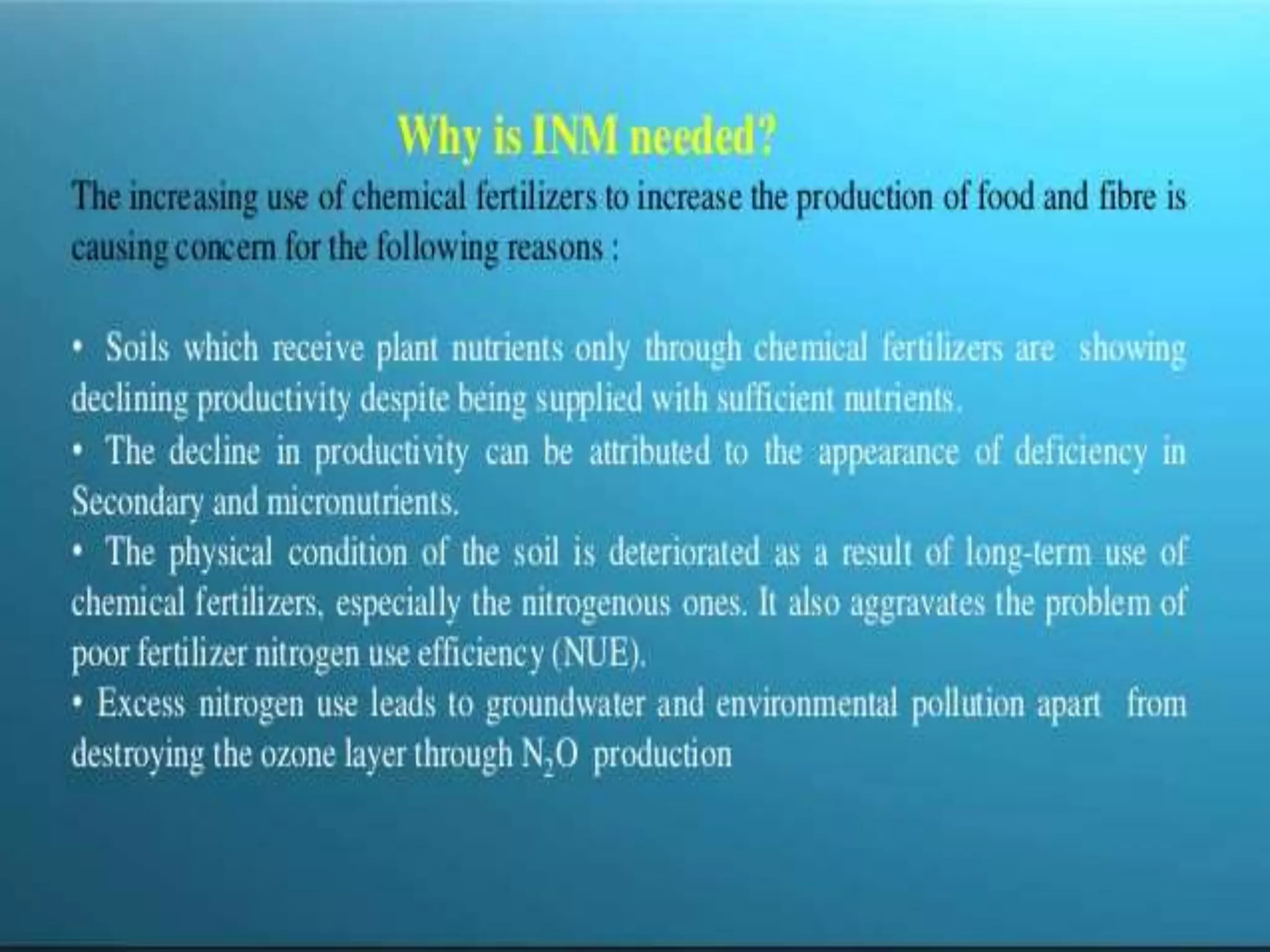 Why is INM needed?

The increasing use of chemical fertilizers to increase the production of food and fibre is causing concern for the following reasons :

• Soils which receive plant nutrients only through chemical fertilizers are showing declining productivity despite being supplied with sufficient nutrients.
• The decline in productivity can be attributed to the appearance of deficiency in Secondary and micronutrients.
• The physical condition of the soil is deteriorated as a result of long-term use of chemical fertilizers, especially the nitrogenous ones. It also aggravates the problem of poor fertilizer nitrogen use efficiency (NUE).
• Excess nitrogen use leads to groundwater and environmental pollution apart from destroying the ozone layer through $N_2O$ production